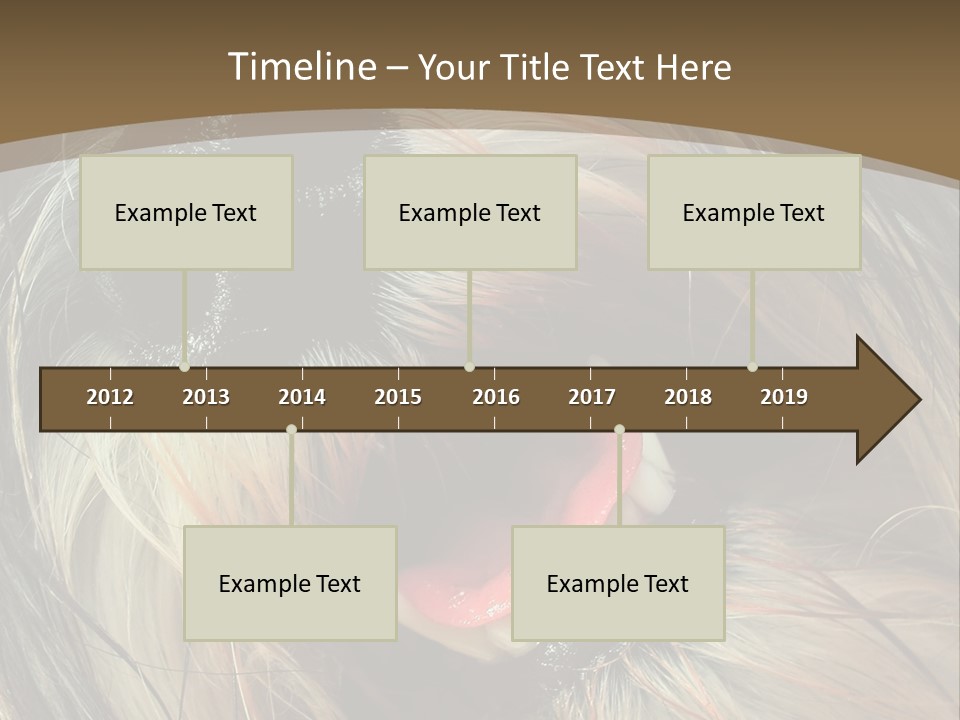 Timeline – Your Title Text Here

Example Text

Example Text

Example Text

2012 2013 2014 2015 2016 2017 2018 2019

Example Text

Example Text